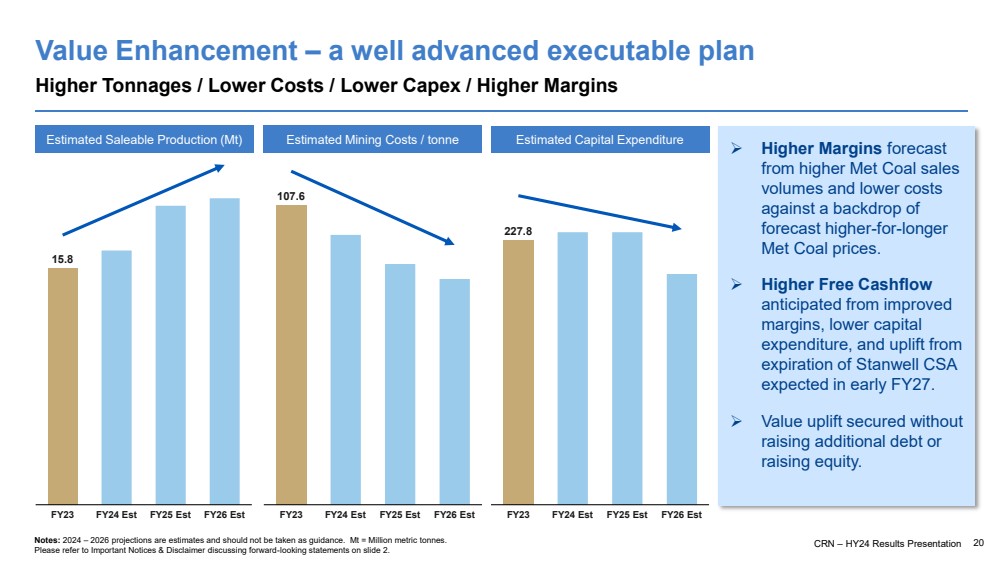 Value Enhancement – a well advanced executable plan

Higher Tonnages / Lower Costs / Lower Capex / Higher Margins

Estimated Saleable Production (Mt)

15.8

FY23 FY24 Est FY25 Est FY26 Est

Estimated Mining Costs / tonne

107.6

FY23 FY24 Est FY25 Est FY26 Est

Estimated Capital Expenditure

227.8

FY23 FY24 Est FY25 Est FY26 Est

➢ Higher Margins forecast from higher Met Coal sales volumes and lower costs against a backdrop of forecast higher-for-longer Met Coal prices.

➢ Higher Free Cashflow anticipated from improved margins, lower capital expenditure, and uplift from expiration of Stanwell CSA expected in early FY27.

➢ Value uplift secured without raising additional debt or raising equity.

Notes: 2024 – 2026 projections are estimates and should not be taken as guidance. Mt = Million metric tonnes. Please refer to Important Notices & Disclaimer discussing forward-looking statements on slide 2.

CRN – HY24 Results Presentation 20